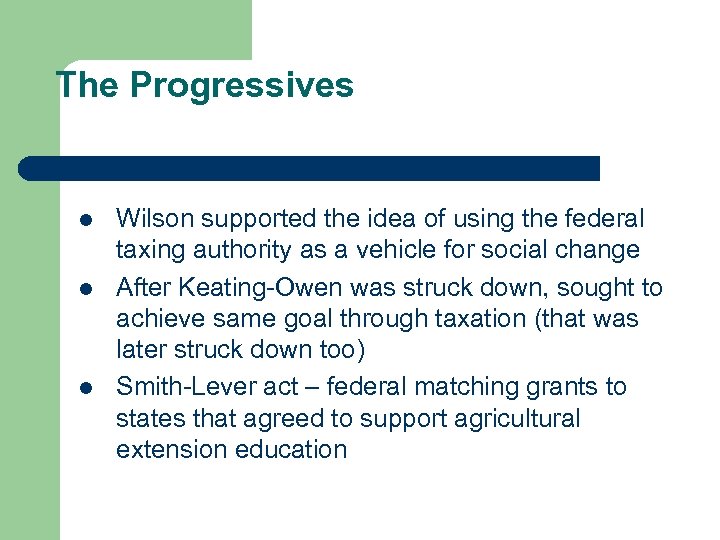 The Progressives

- Wilson supported the idea of using the federal taxing authority as a vehicle for social change
- After Keating-Owen was struck down, sought to achieve same goal through taxation (that was later struck down too)
- Smith-Lever act – federal matching grants to states that agreed to support agricultural extension education